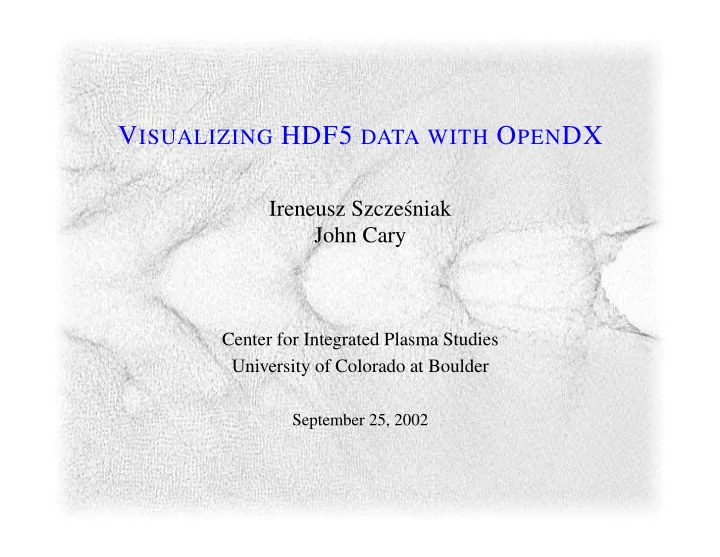 VISUALIZING HDF5 DATA WITH OPENDX

Ireneusz Szcześniak
John Cary

Center for Integrated Plasma Studies
University of Colorado at Boulder

September 25, 2002